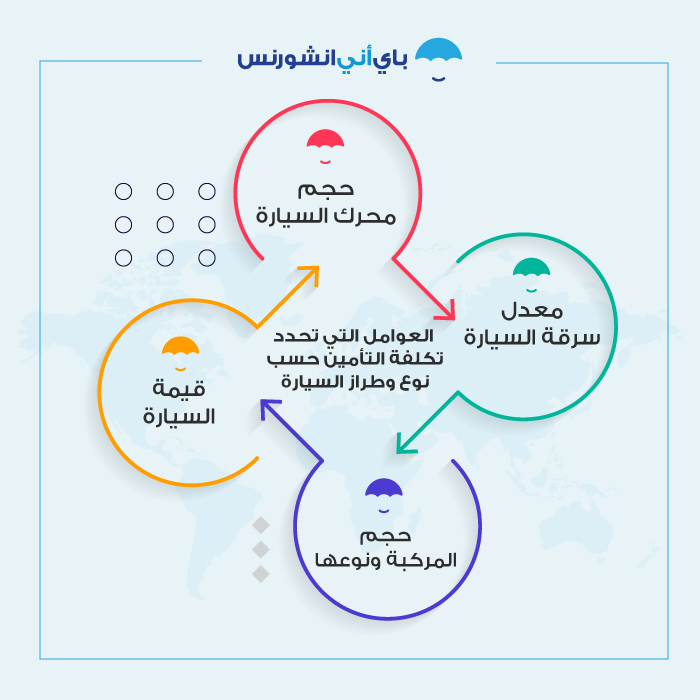 باي أني انشورنس

حجم محرك السيارة

معدل سرقة السيارة

العوامل التي تحدد تكلفة التأمين حسب نوع وطراز السيارة

قيمة السيارة

حجم المركبة ونوعها